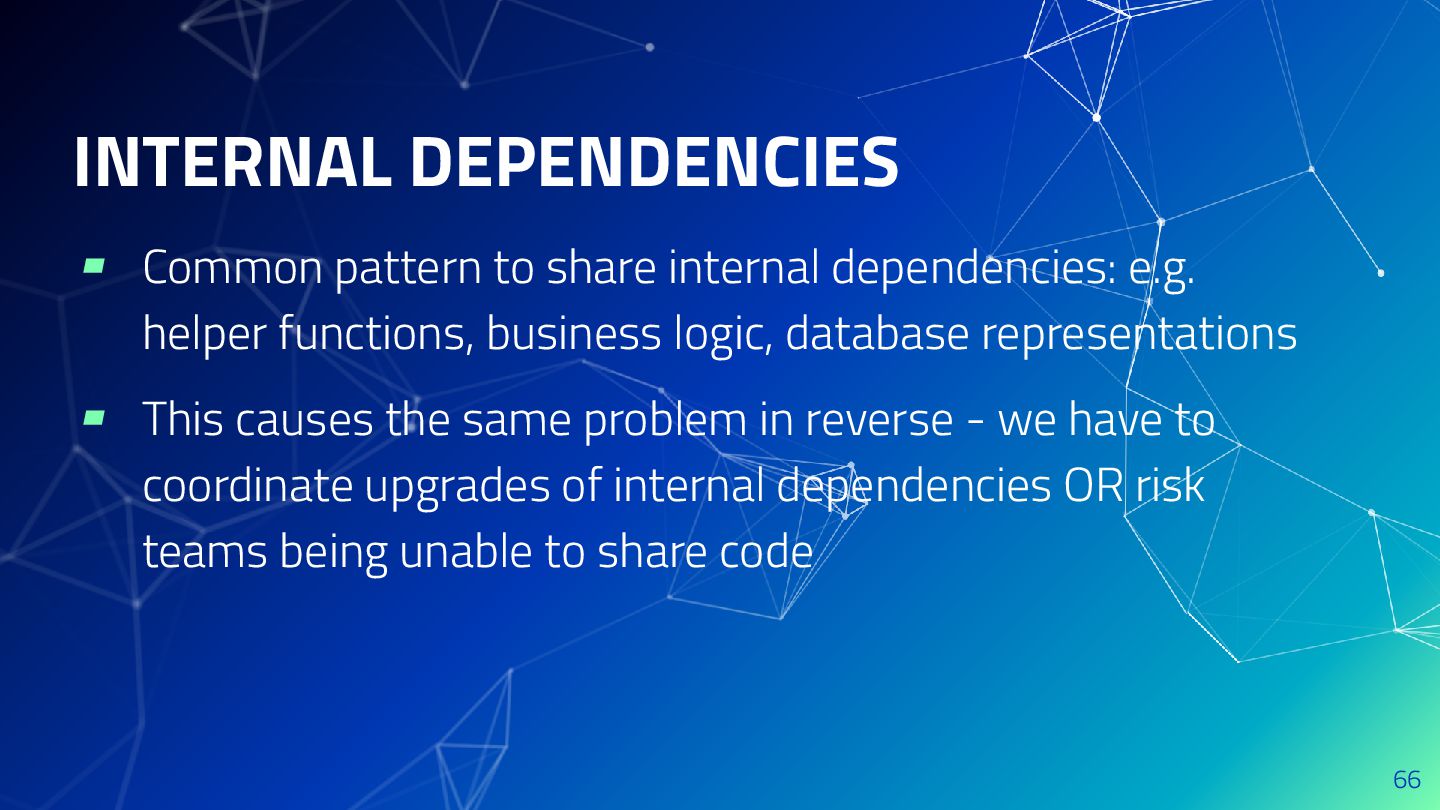 INTERNAL DEPENDENCIES

- Common pattern to share internal dependencies: e.g. helper functions, business logic, database representations
- This causes the same problem in reverse - we have to coordinate upgrades of internal dependencies OR risk teams being unable to share code

66